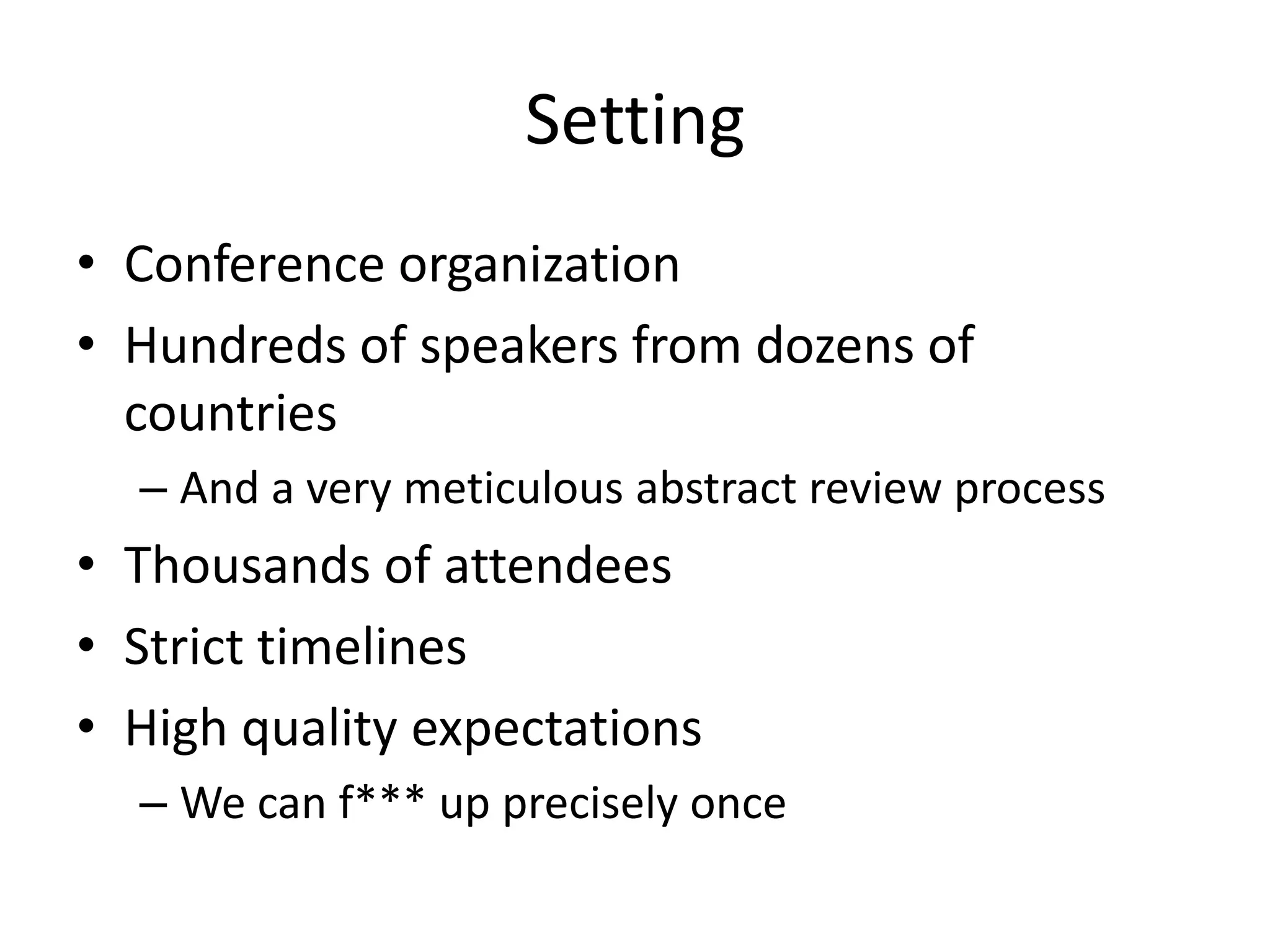 Setting

• Conference organization
• Hundreds of speakers from dozens of countries
– And a very meticulous abstract review process
• Thousands of attendees
• Strict timelines
• High quality expectations
– We can f*** up precisely once